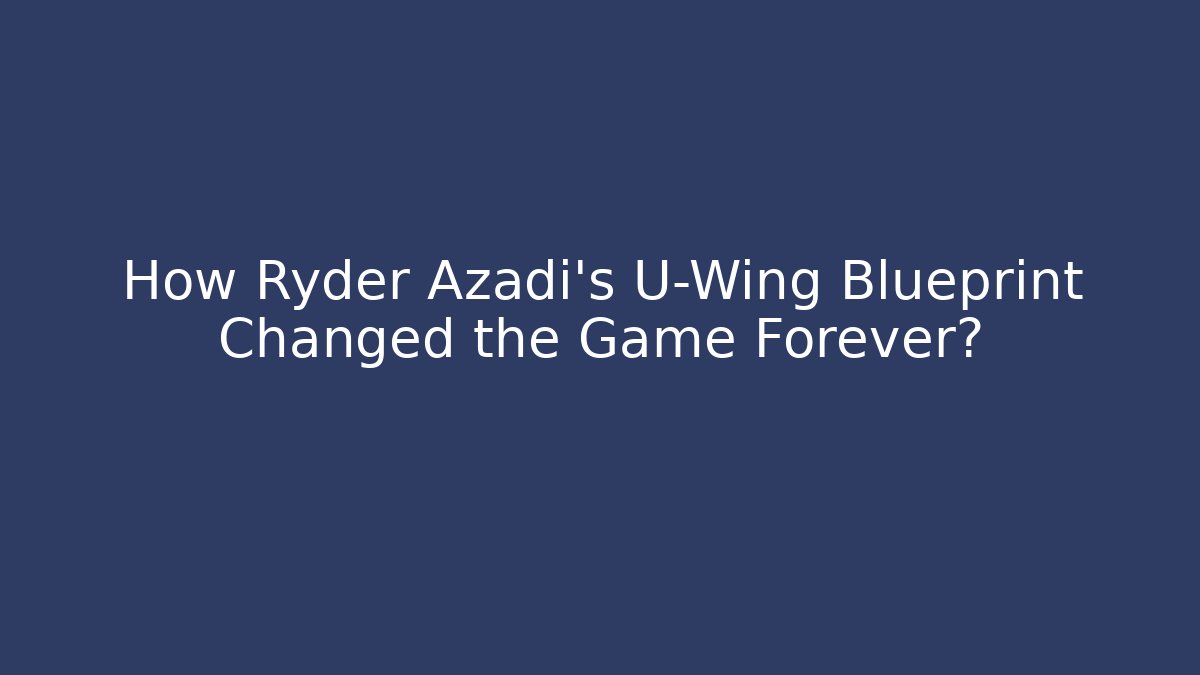 How Ryder Azadi's U-Wing Blueprint Changed the Game Forever?